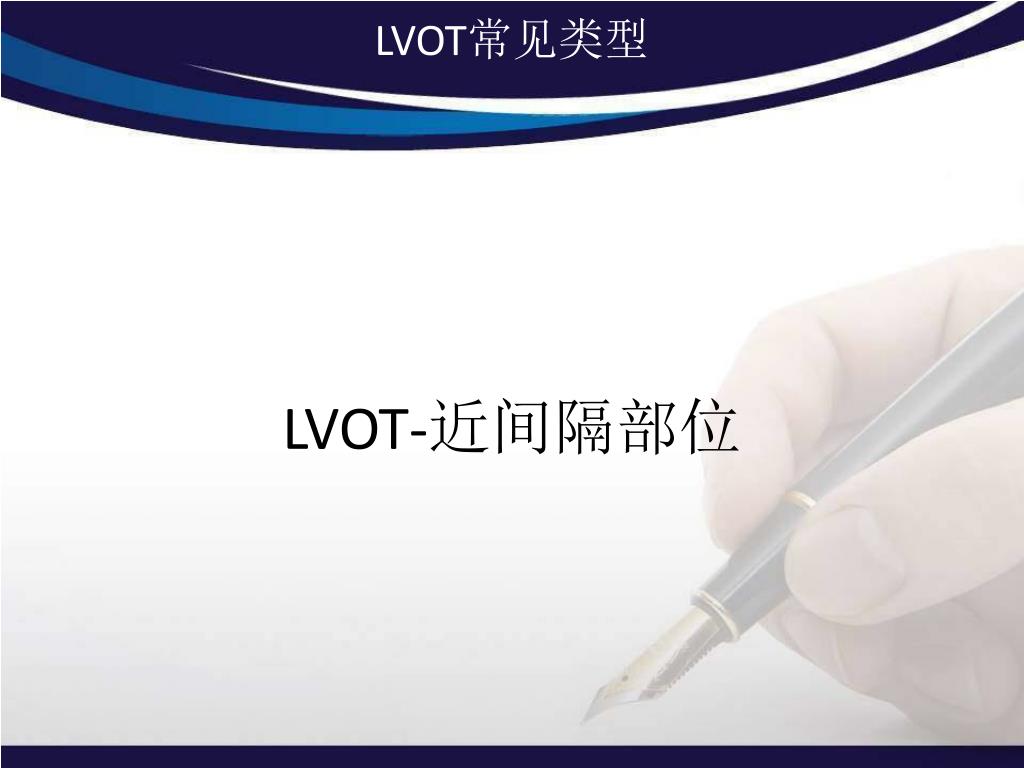 LVOT常见类型

LVOT-近间隔部位